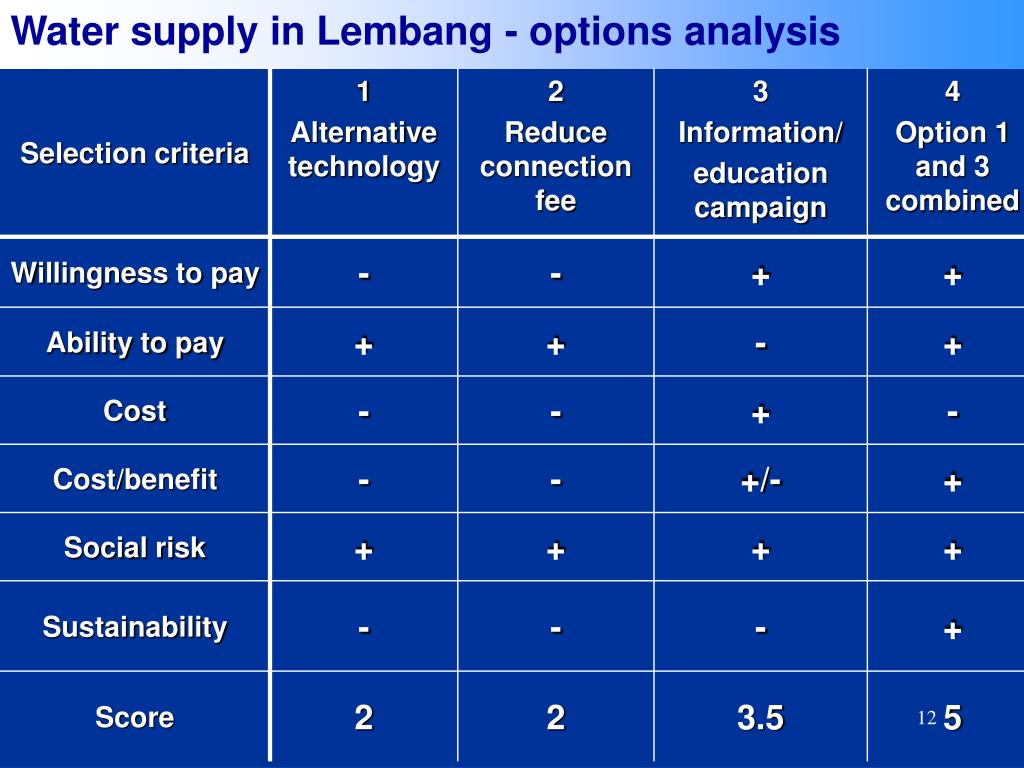 Water supply in Lembang - options analysis

| Selection criteria | 1 Alternative technology | 2 Reduce connection fee | 3 Information/ education campaign | 4 Option 1 and 3 combined |
|---|---|---|---|---|
| Willingness to pay | - | - | + | + |
| Ability to pay | + | + | - | + |
| Cost | - | - | + | - |
| Cost/benefit | - | - | +/- | + |
| Social risk | + | + | + | + |
| Sustainability | - | - | - | + |
| Score | 2 | 2 | 3.5 | 5 |

12